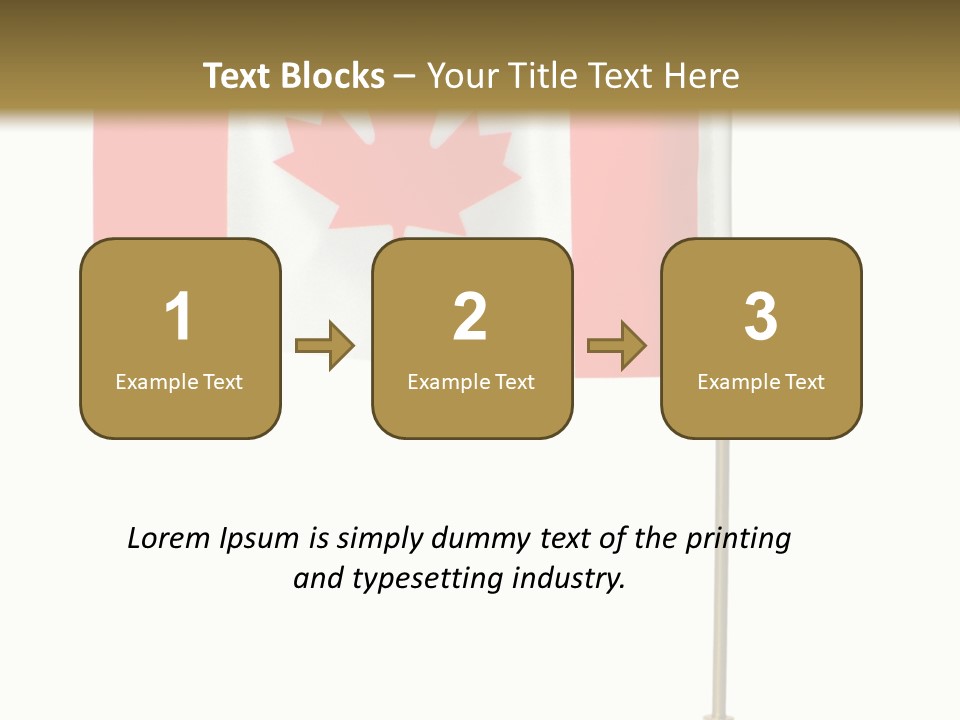 Text Blocks – Your Title Text Here

1
Example Text

2
Example Text

3
Example Text

Lorem Ipsum is simply dummy text of the printing and typesetting industry.